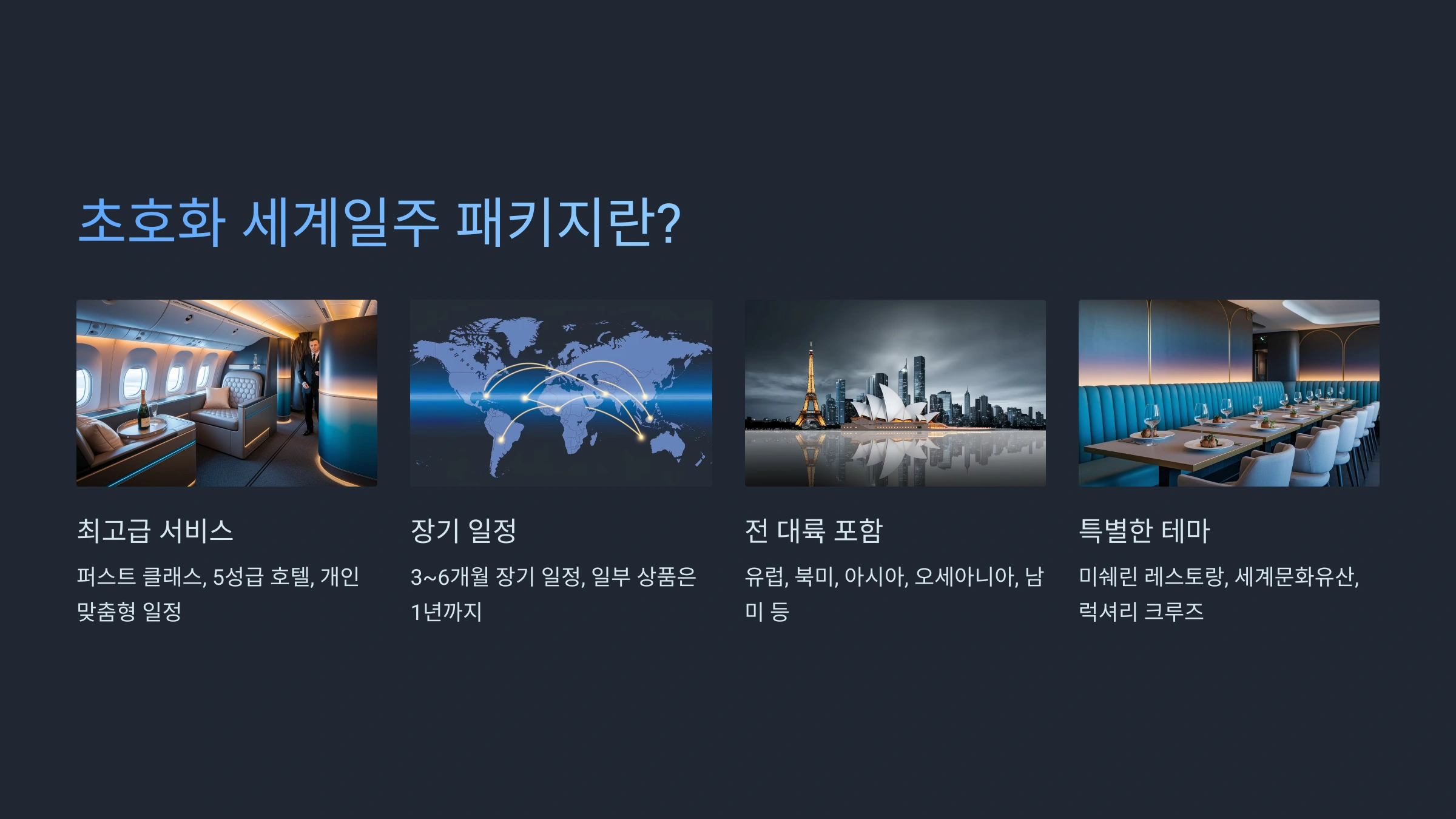 초호화 세계일주 패키지란?

최고급 서비스

퍼스트 클래스, 5성급 호텔, 개인 맞춤형 일정

장기 일정

3~6개월 장기 일정, 일부 상품은 1년까지

전 대륙 포함

유럽, 북미, 아시아, 오세아니아, 남미 등

특별한 테마

미쉐린 레스토랑, 세계문화유산, 럭셔리 크루즈